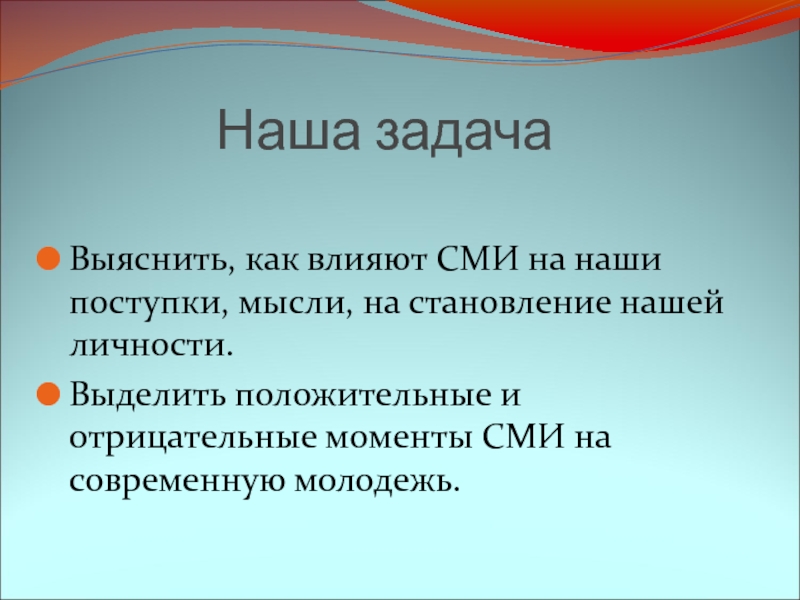 Наша задача

Выяснить, как влияют СМИ на наши поступки, мысли, на становление нашей личности.

Выделить положительные и отрицательные моменты СМИ на современную молодежь.